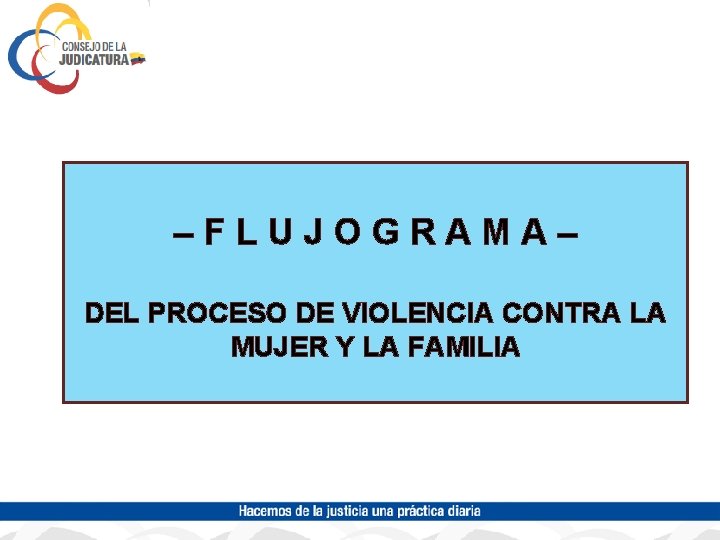 CONSEJO DE LA
JUDICATURA

– F L U J O G R A M A –

DEL PROCESO DE VIOLENCIA CONTRA LA MUJER Y LA FAMILIA

Hacemos de la justicia una práctica diaria